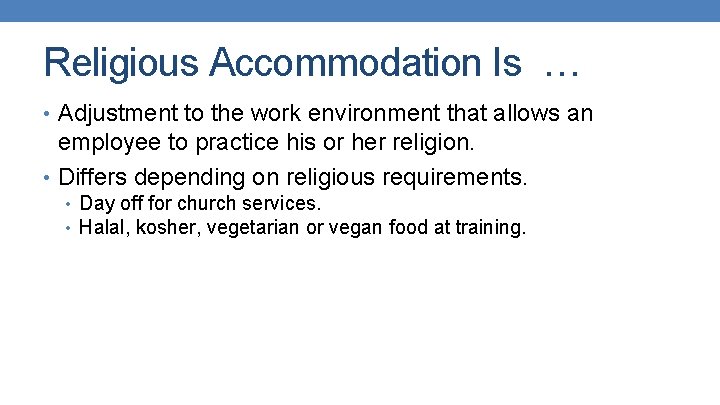 Religious Accommodation Is …

• Adjustment to the work environment that allows an employee to practice his or her religion.

• Differs depending on religious requirements.
  • Day off for church services.
  • Halal, kosher, vegetarian or vegan food at training.